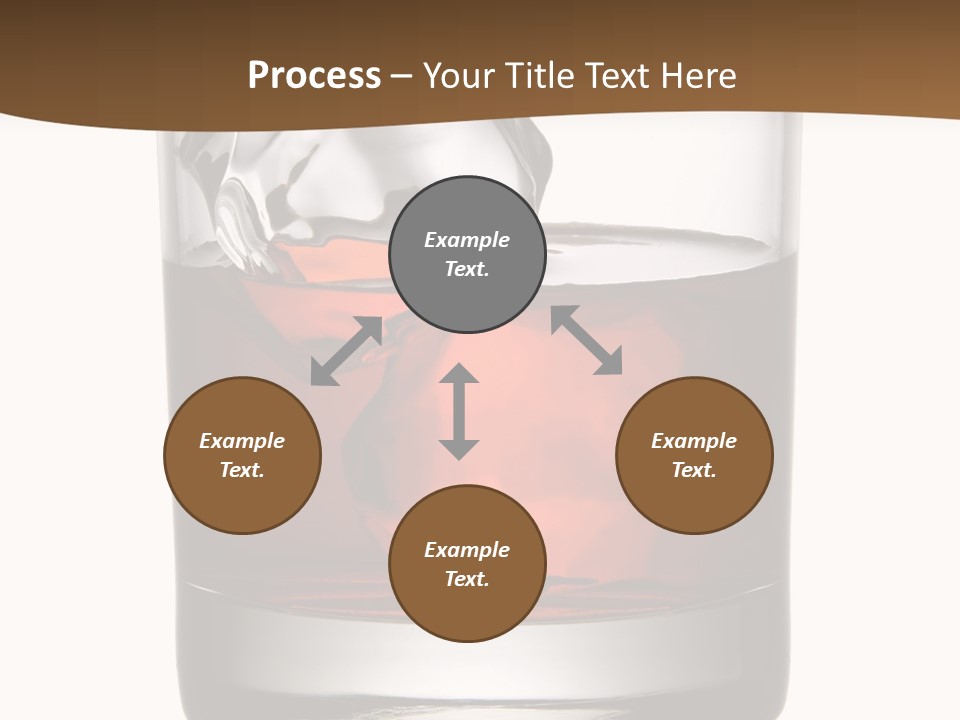 Process – Your Title Text Here

Example Text.

Example Text.

Example Text.

Example Text.